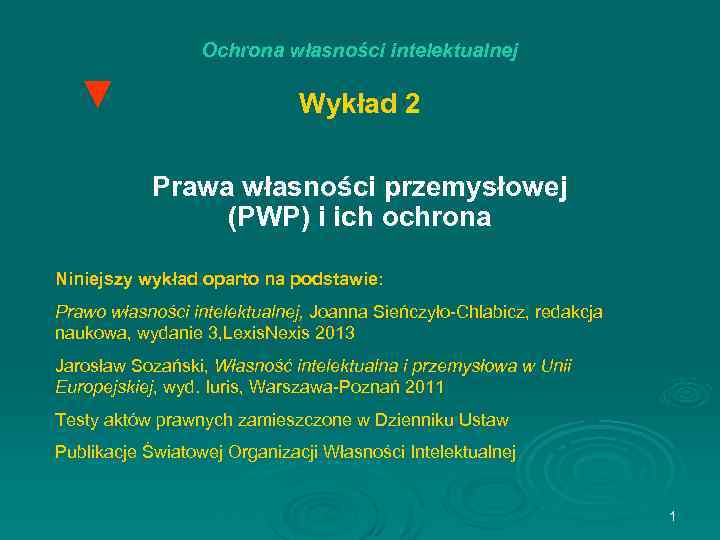 Ochrona własności intelektualnej

Wykład 2

Prawa własności przemysłowej (PWP) i ich ochrona

Niniejszy wykład oparto na podstawie:

Prawo własności intelektualnej, Joanna Sieńczyło-Chlabicz, redakcja naukowa, wydanie 3,LexisNexis 2013

Jarosław Sozański, Własność intelektualna i przemysłowa w Unii Europejskiej, wyd. Iuris, Warszawa-Poznań 2011

Testy aktów prawnych zamieszczone w Dzienniku Ustaw

Publikacje Światowej Organizacji Własności Intelektualnej

1